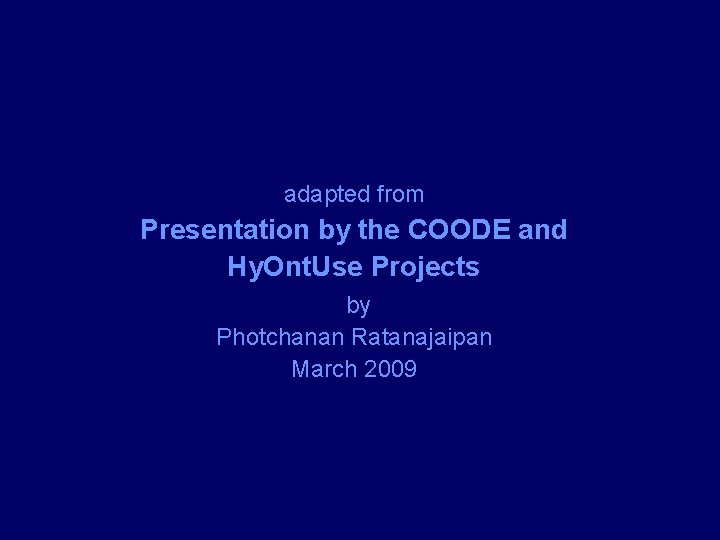 adapted from

Presentation by the COODE and HyOntUse Projects

by

Photchanan Ratanajaipan

March 2009